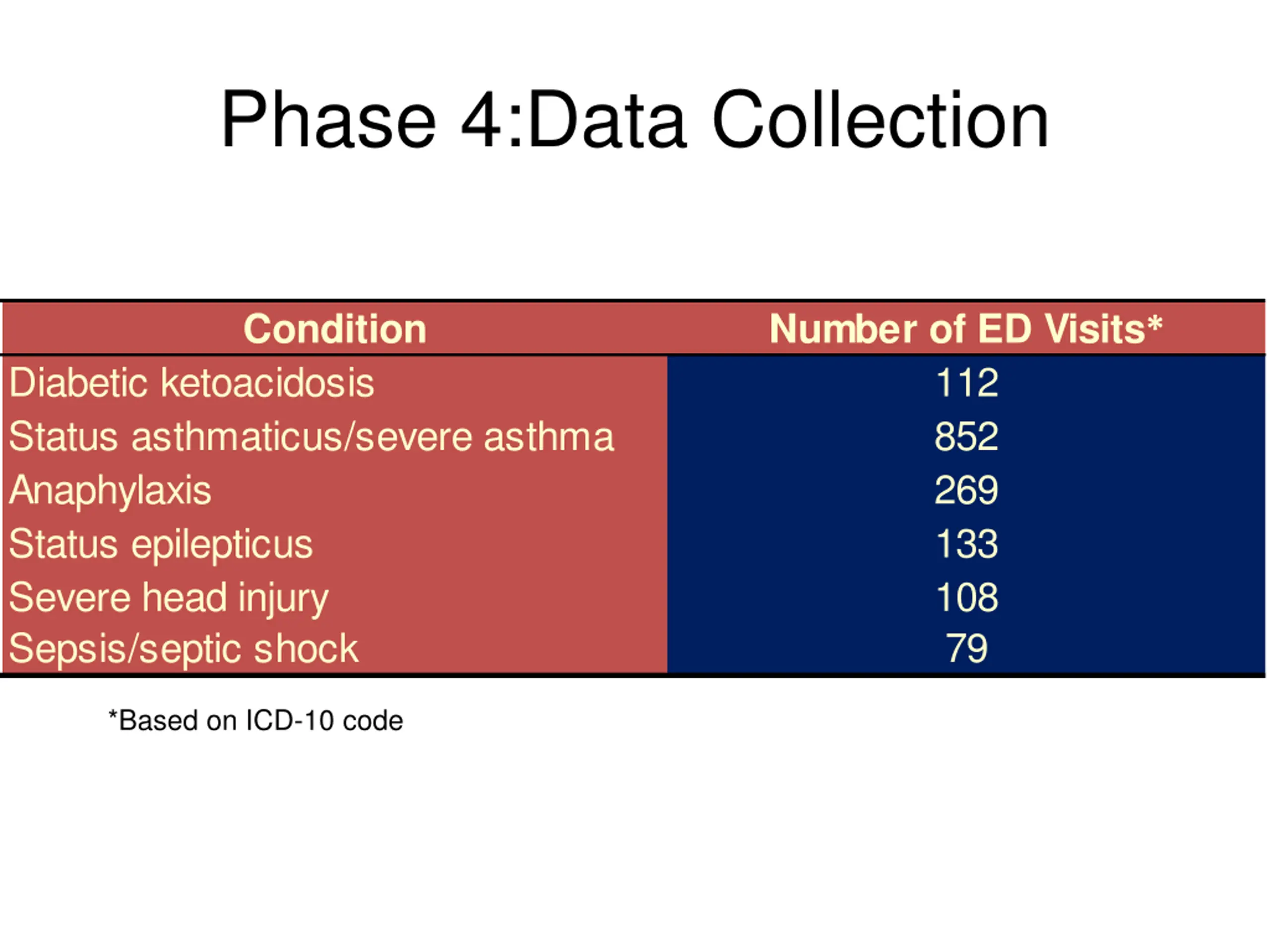 Phase 4:Data Collection

| Condition | Number of ED Visits* |
|---|---|
| Diabetic ketoacidosis | 112 |
| Status asthmaticus/severe asthma | 852 |
| Anaphylaxis | 269 |
| Status epilepticus | 133 |
| Severe head injury | 108 |
| Sepsis/septic shock | 79 |

*Based on ICD-10 code